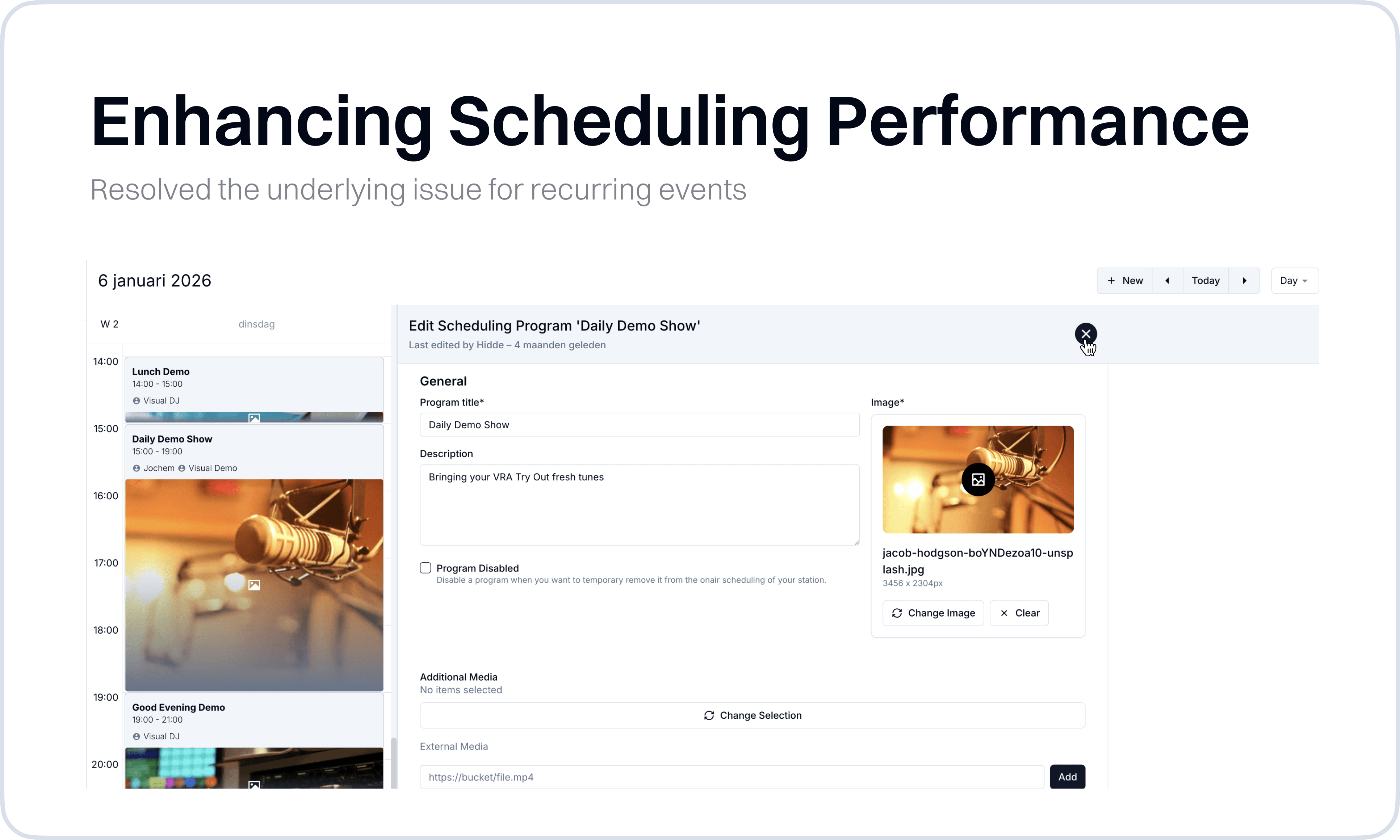 Enhancing Scheduling Performance

Resolved the underlying issue for recurring events

6 januari 2026

+ New Today Day

W 2 dinsdag

14:00
Lunch Demo
14:00 - 15:00
Visual DJ

15:00
Daily Demo Show
15:00 - 19:00
Jochem Visual Demo

16:00

17:00

18:00

19:00
Good Evening Demo
19:00 - 21:00
Visual DJ

20:00

Edit Scheduling Program 'Daily Demo Show'
Last edited by Hidde – 4 maanden geleden

General

Program title*
Daily Demo Show

Description
Bringing your VRA Try Out fresh tunes

Program Disabled
Disable a program when you want to temporary remove it from the onair scheduling of your station.

Image*
jacob-hodgson-boYNDezoa10-unsplash.jpg
3456 x 2304px
Change Image Clear

Additional Media
No items selected
Change Selection

External Media
https://bucket/file.mp4 Add